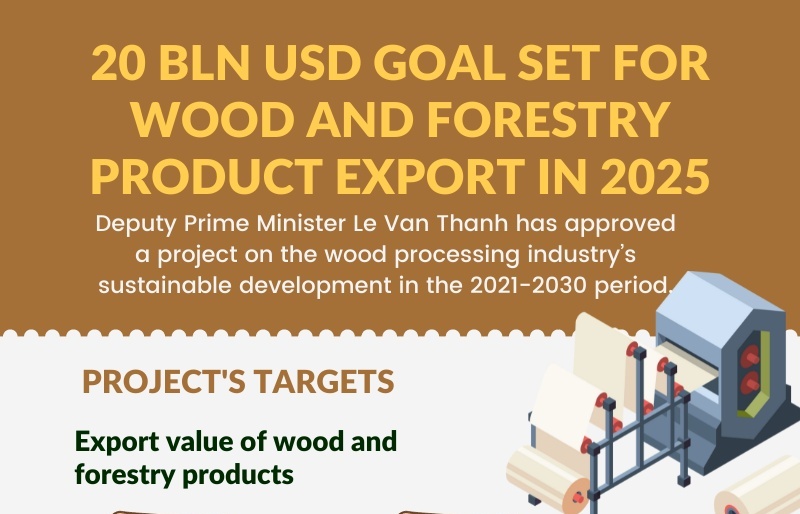 20 BLN USD GOAL SET FOR WOOD AND FORESTRY PRODUCT EXPORT IN 2025

Deputy Prime Minister Le Van Thanh has approved a project on the wood processing industry's sustainable development in the 2021-2030 period.

PROJECT'S TARGETS

Export value of wood and forestry products